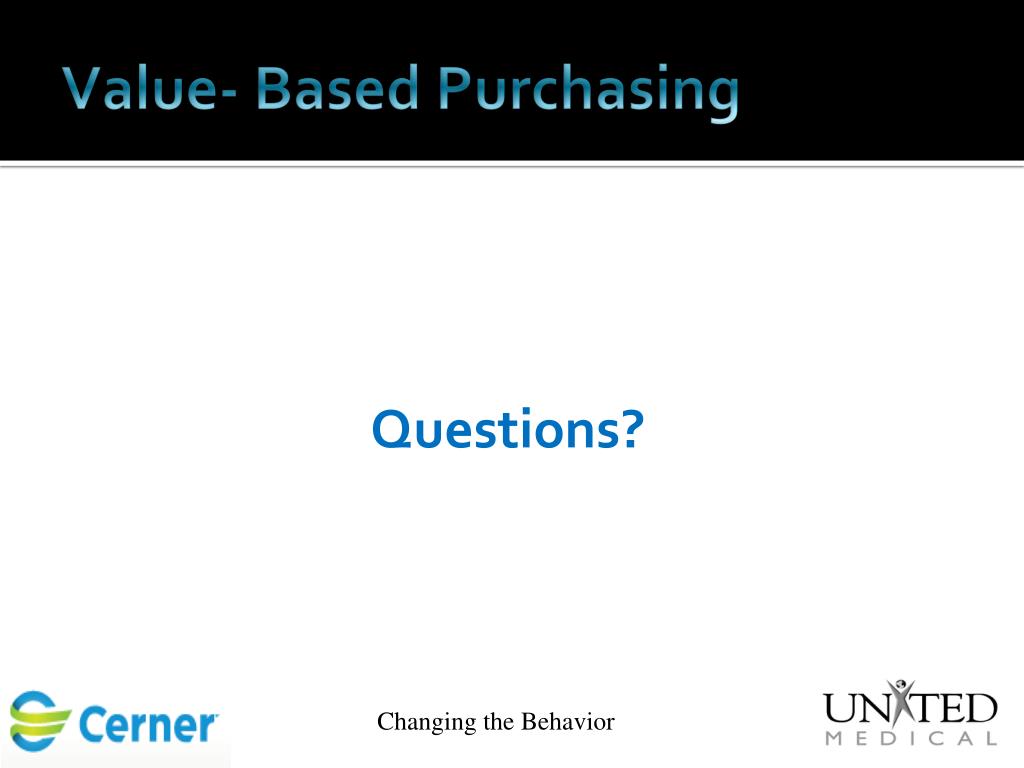 Value- Based Purchasing

Questions?

Cerner

Changing the Behavior

UNITED
MEDICAL